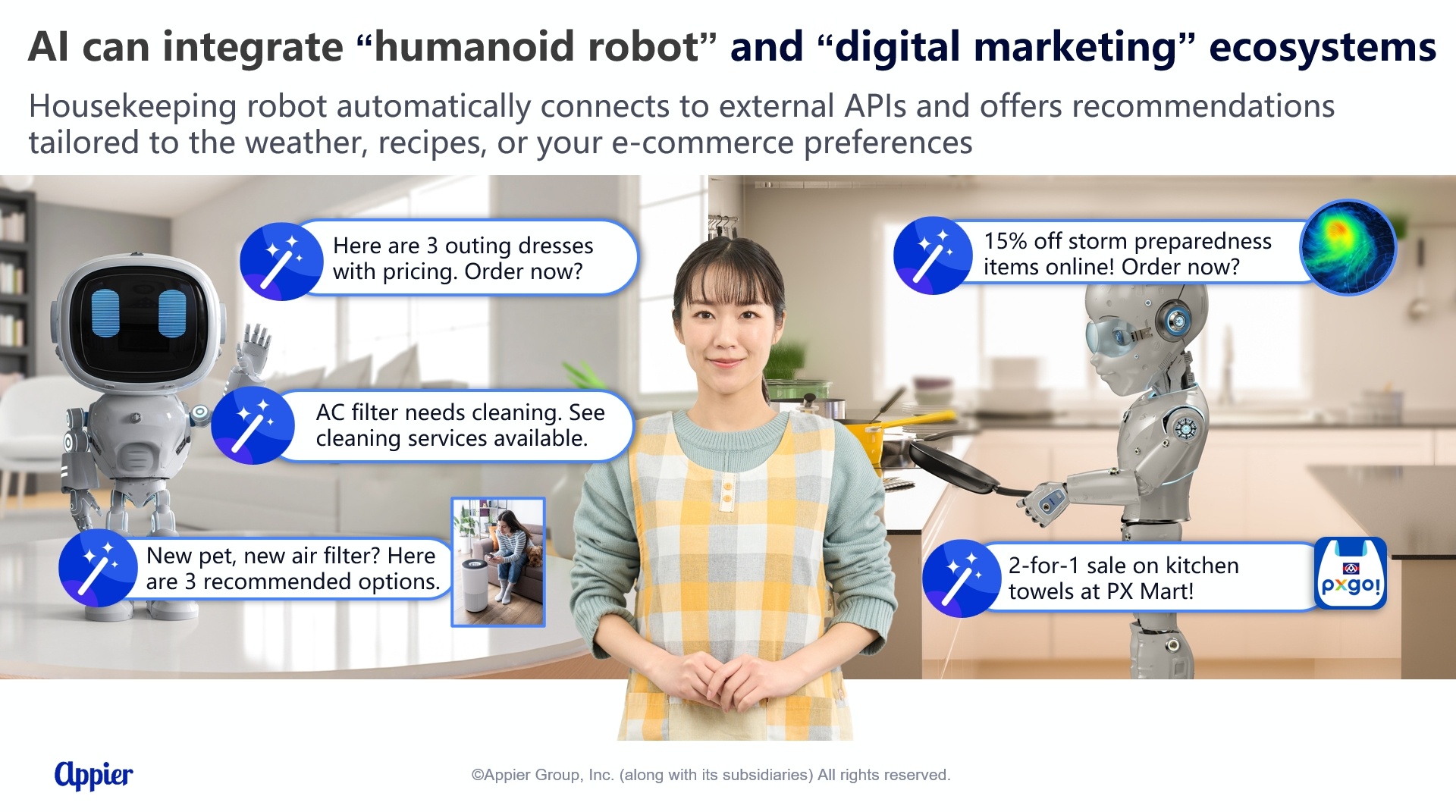 AI can integrate “humanoid robot” and “digital marketing” ecosystems

Housekeeping robot automatically connects to external APIs and offers recommendations tailored to the weather, recipes, or your e-commerce preferences

Here are 3 outing dresses with pricing. Order now?

AC filter needs cleaning. See cleaning services available.

New pet, new air filter? Here are 3 recommended options.

15% off storm preparedness items online! Order now?

2-for-1 sale on kitchen towels at PX Mart!

pxgo!

Appier

©Appier Group, Inc. (along with its subsidiaries) All rights reserved.